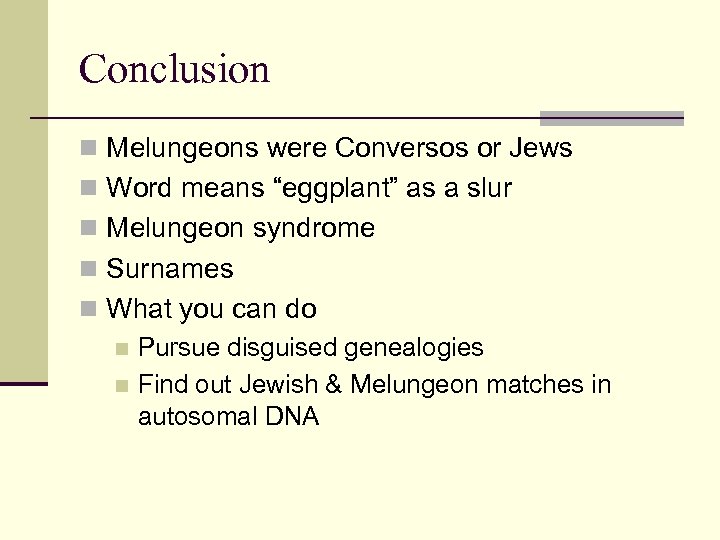 Conclusion

- Melungeons were Conversos or Jews
- Word means “eggplant” as a slur
- Melungeon syndrome
- Surnames
- What you can do
  - Pursue disguised genealogies
  - Find out Jewish & Melungeon matches in autosomal DNA